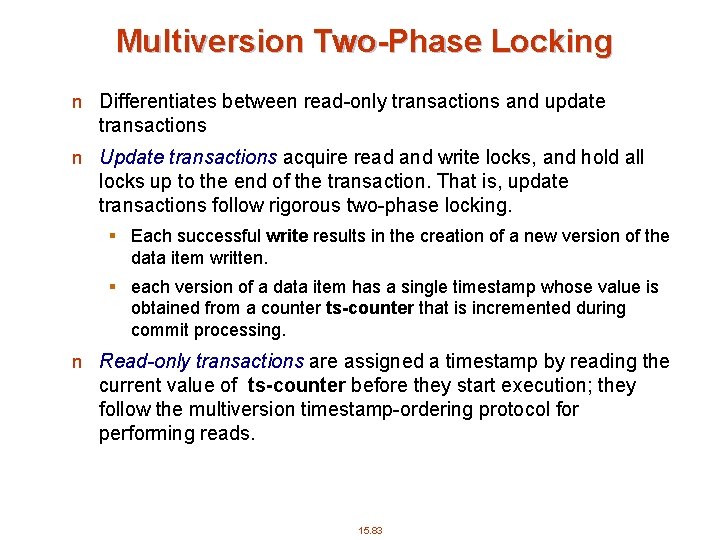 Multiversion Two-Phase Locking

n Differentiates between read-only transactions and update transactions

n Update transactions acquire read and write locks, and hold all locks up to the end of the transaction. That is, update transactions follow rigorous two-phase locking.

▪ Each successful write results in the creation of a new version of the data item written.

▪ each version of a data item has a single timestamp whose value is obtained from a counter ts-counter that is incremented during commit processing.

n Read-only transactions are assigned a timestamp by reading the current value of ts-counter before they start execution; they follow the multiversion timestamp-ordering protocol for performing reads.

15.83